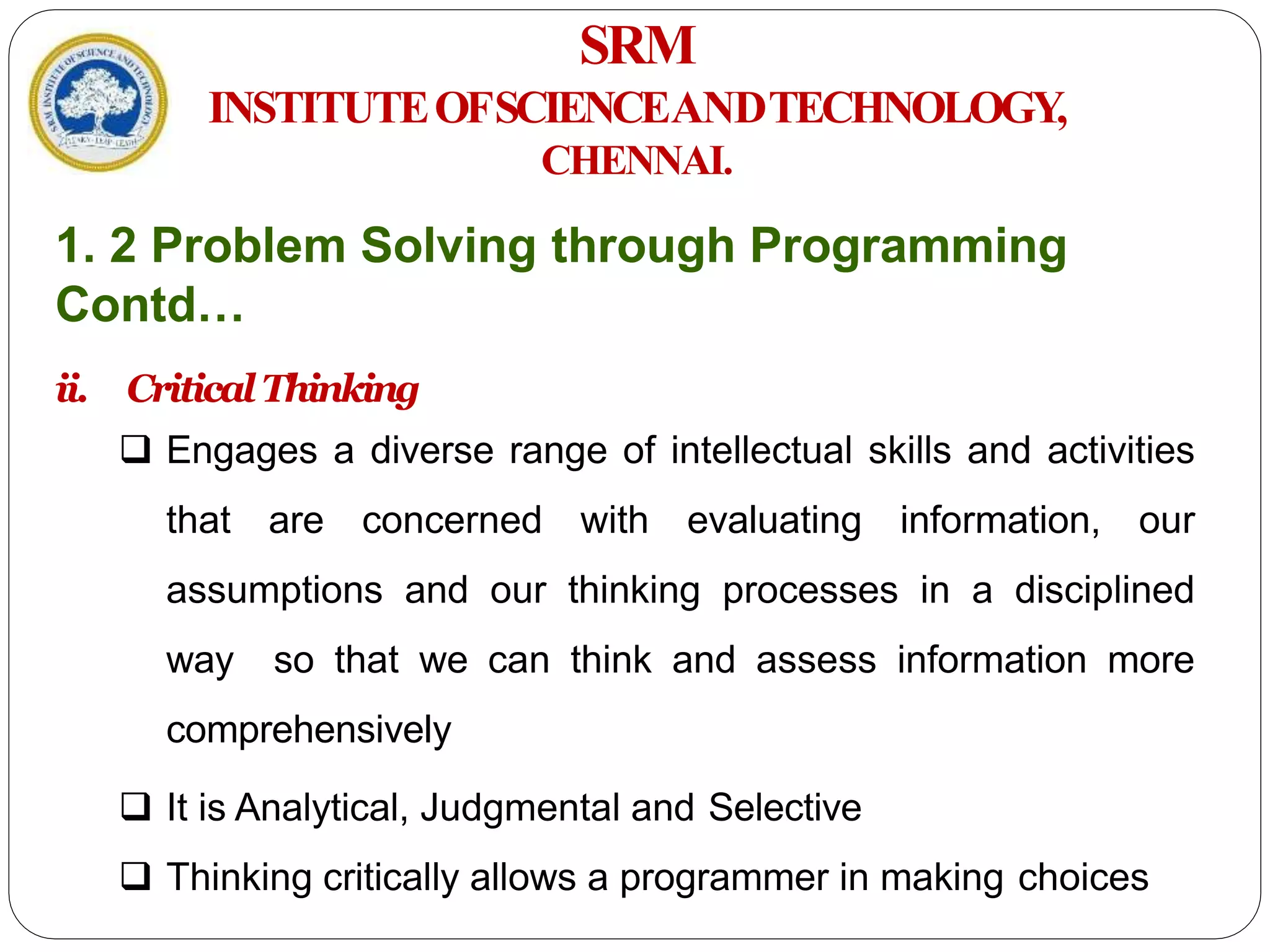 SRM INSTITUTE OF SCIENCE AND TECHNOLOGY

LEARN · LEAP · LEAD

SRM
INSTITUTE OF SCIENCE AND TECHNOLOGY,
CHENNAI.

1. 2 Problem Solving through Programming Contd…

ii. Critical Thinking

❑ Engages a diverse range of intellectual skills and activities that are concerned with evaluating information, our assumptions and our thinking processes in a disciplined way so that we can think and assess information more comprehensively

❑ It is Analytical, Judgmental and Selective

❑ Thinking critically allows a programmer in making choices